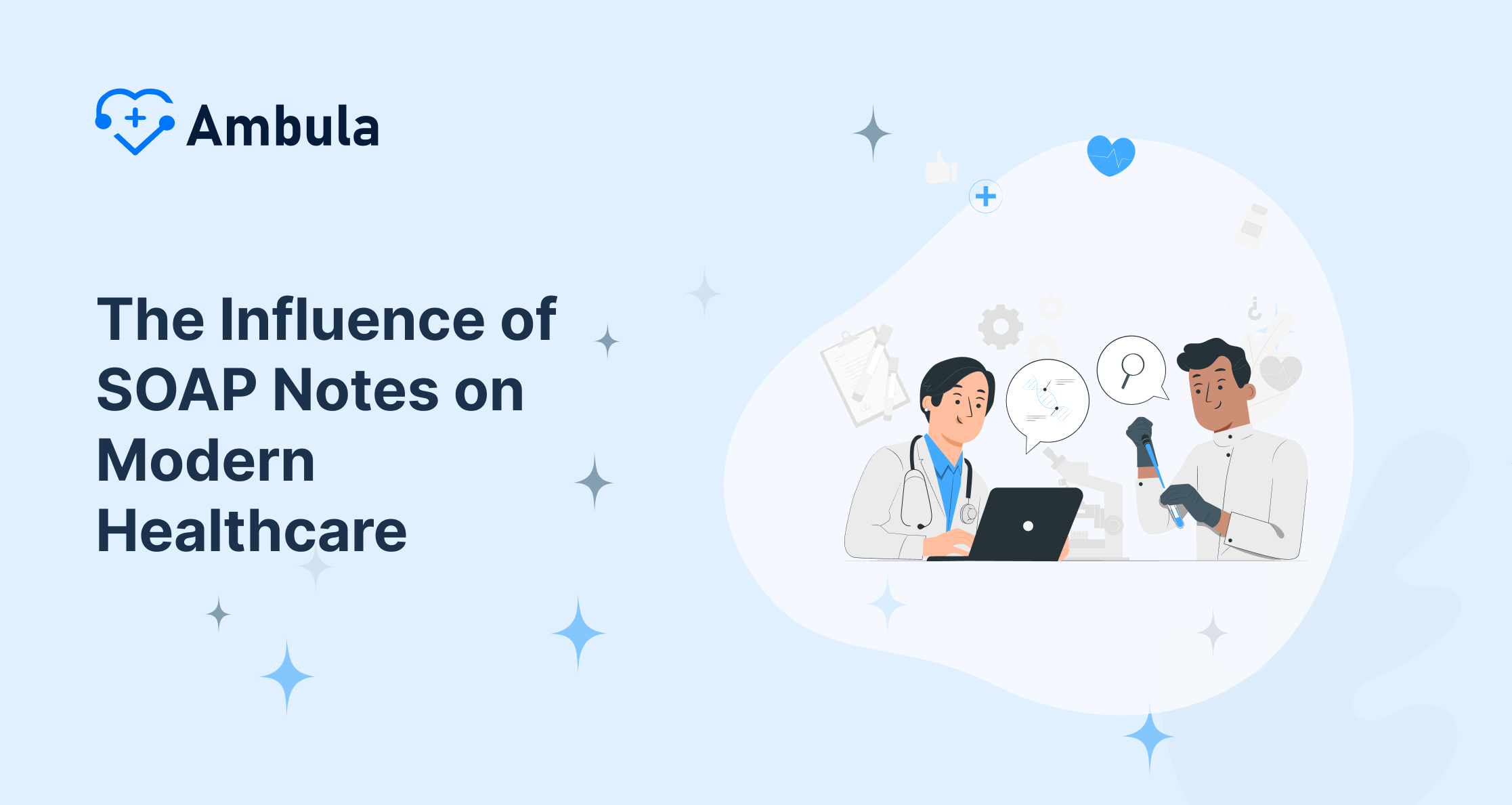 Ambula

The Influence of SOAP Notes on Modern Healthcare